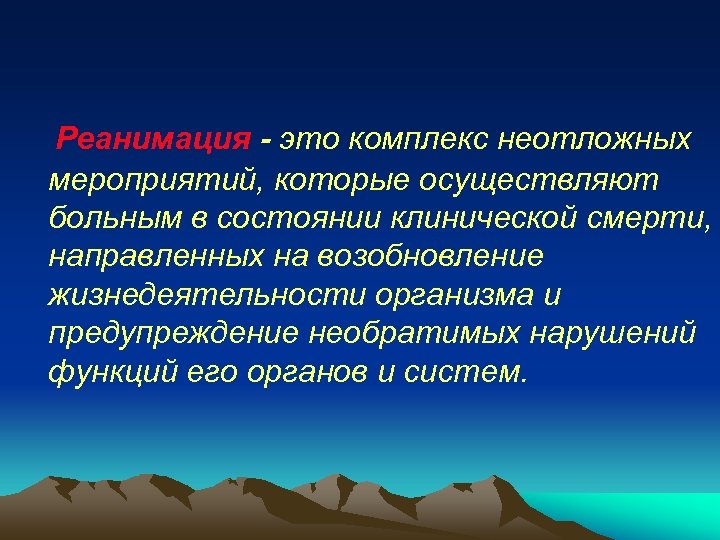 Реанимация - это комплекс неотложных мероприятий, которые осуществляют больным в состоянии клинической смерти, направленных на возобновление жизнедеятельности организма и предупреждение необратимых нарушений функций его органов и систем.